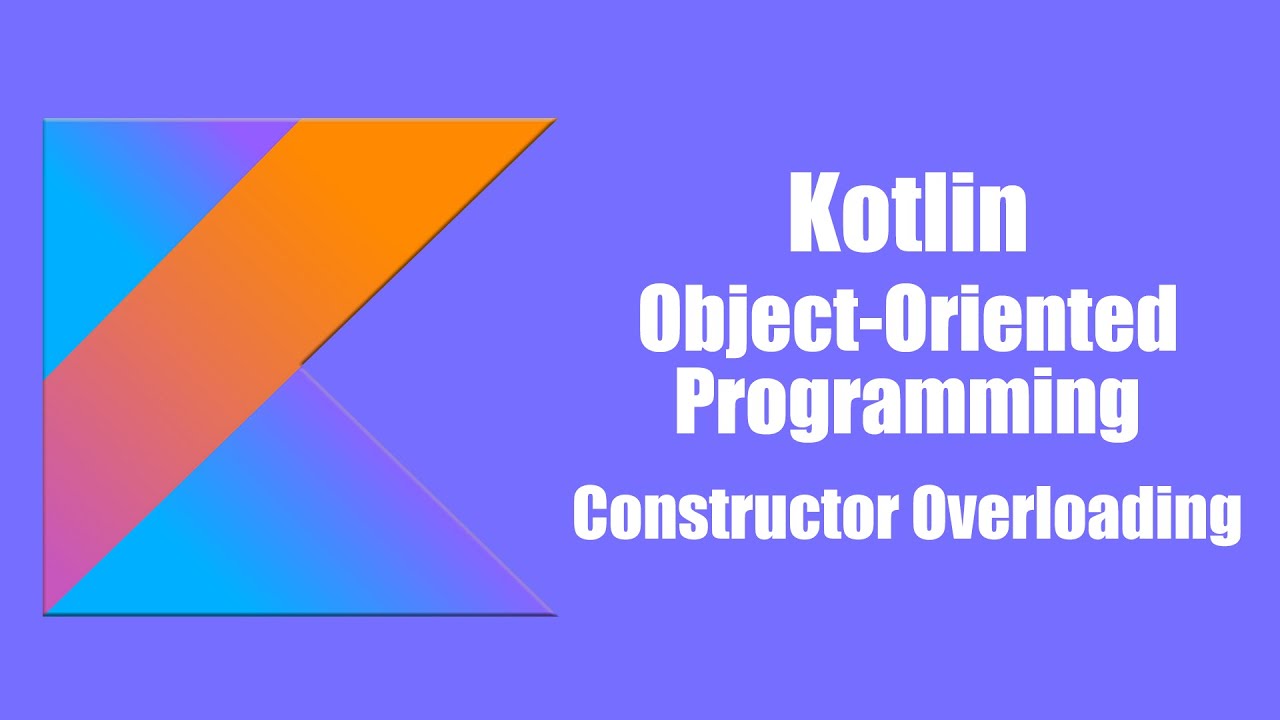 Kotlin
Object-Oriented Programming
Constructor Overloading